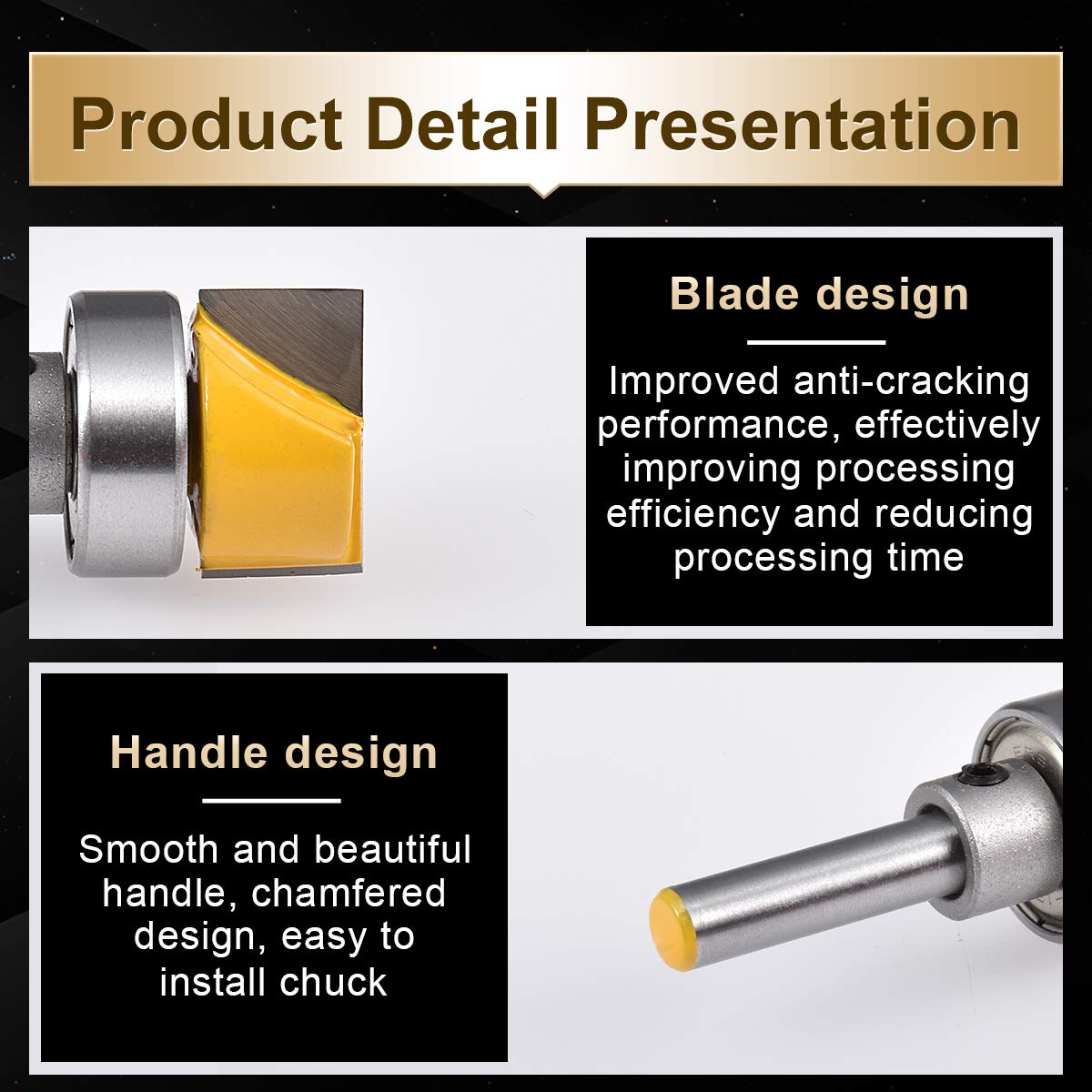 Product Detail Presentation

Blade design

Improved anti-cracking performance, effectively improving processing efficiency and reducing processing time

Handle design

Smooth and beautiful handle, chamfered design, easy to install chuck